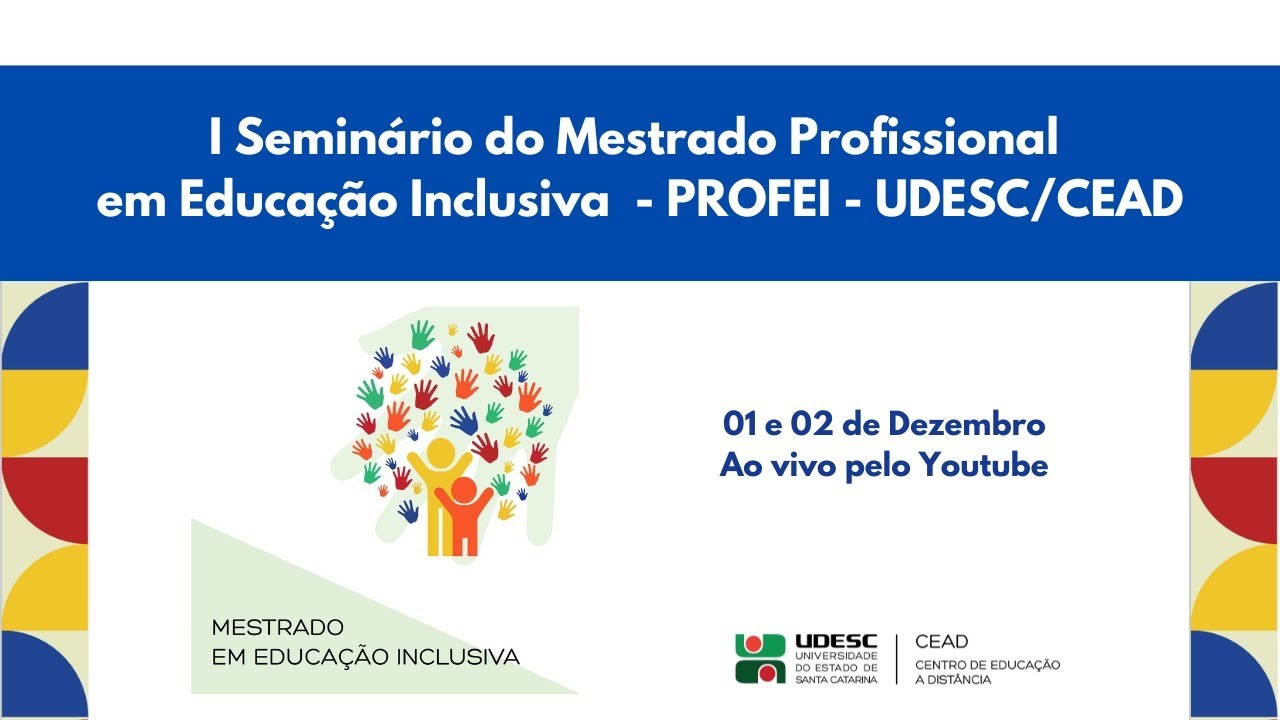 I Seminário do Mestrado Profissional em Educação Inclusiva - PROFEI - UDESC/CEAD

01 e 02 de Dezembro
Ao vivo pelo Youtube

MESTRADO
EM EDUCAÇÃO INCLUSIVA

UDESC
UNIVERSIDADE DO ESTADO DE SANTA CATARINA

CEAD
CENTRO DE EDUCAÇÃO A DISTÂNCIA